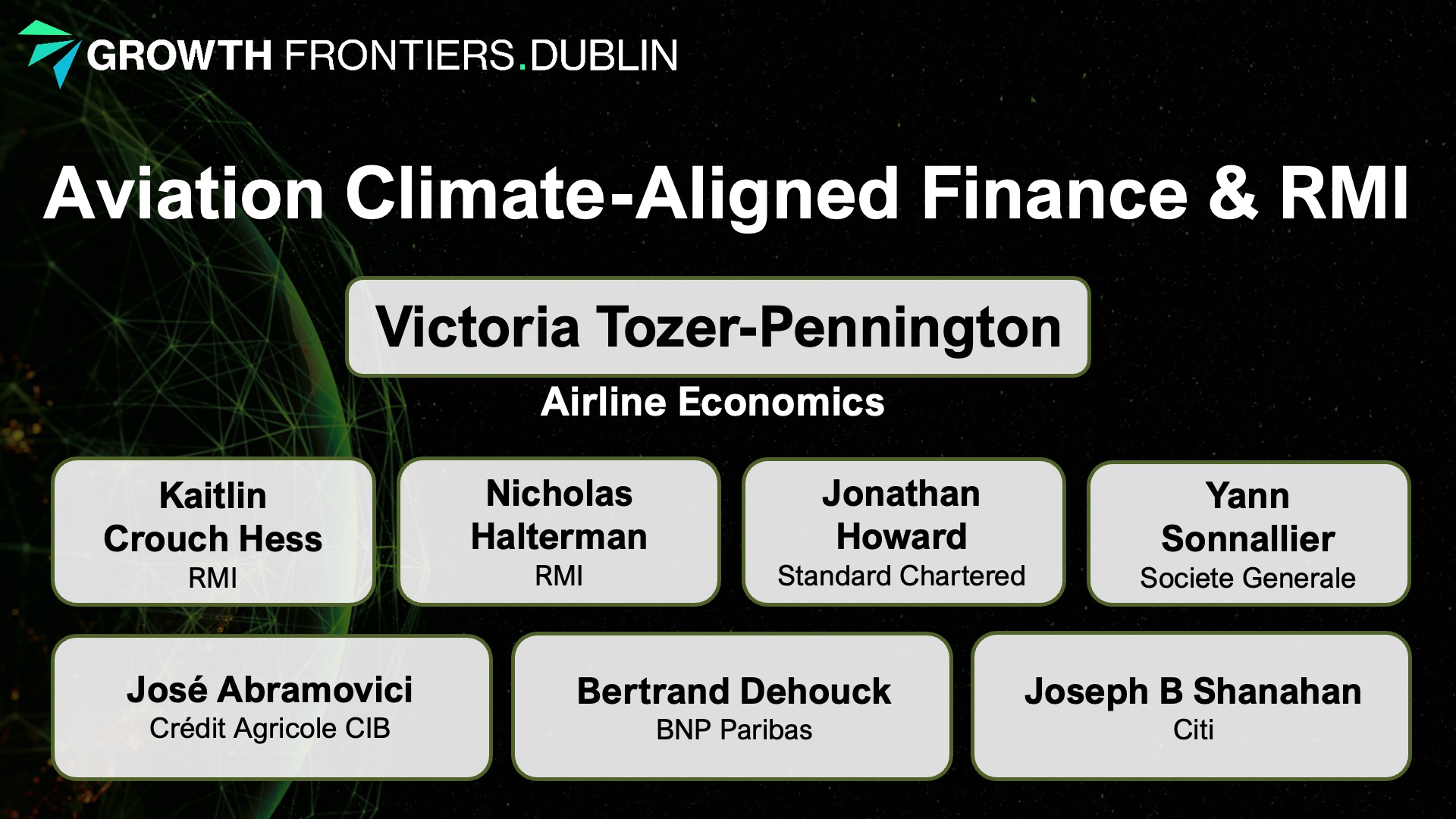 GROWTH FRONTIERS.DUBLIN

Aviation Climate-Aligned Finance & RMI

Victoria Tozer-Pennington

Airline Economics

Kaitlin Crouch Hess
RMI

Nicholas Halterman
RMI

Jonathan Howard
Standard Chartered

Yann Sonnallier
Societe Generale

José Abramovici
Crédit Agricole CIB

Bertrand Dehouck
BNP Paribas

Joseph B Shanahan
Citi